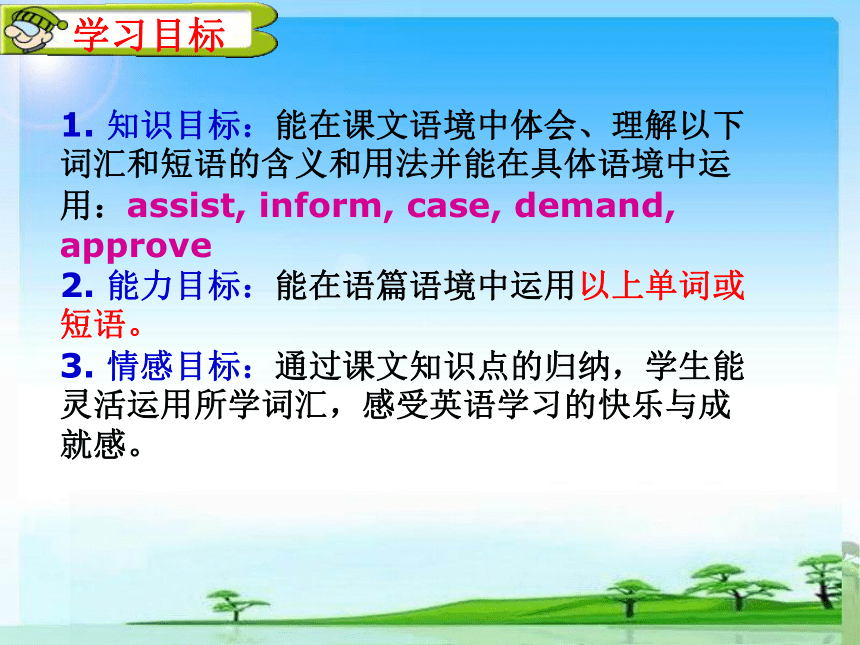 学习目标

1. 知识目标：能在课文语境中体会、理解以下词汇和短语的含义和用法并能在具体语境中运用：assist, inform, case, demand, approve

2. 能力目标：能在语篇语境中运用以上单词或短语。

3. 情感目标：通过课文知识点的归纳，学生能灵活运用所学词汇，感受英语学习的快乐与成就感。